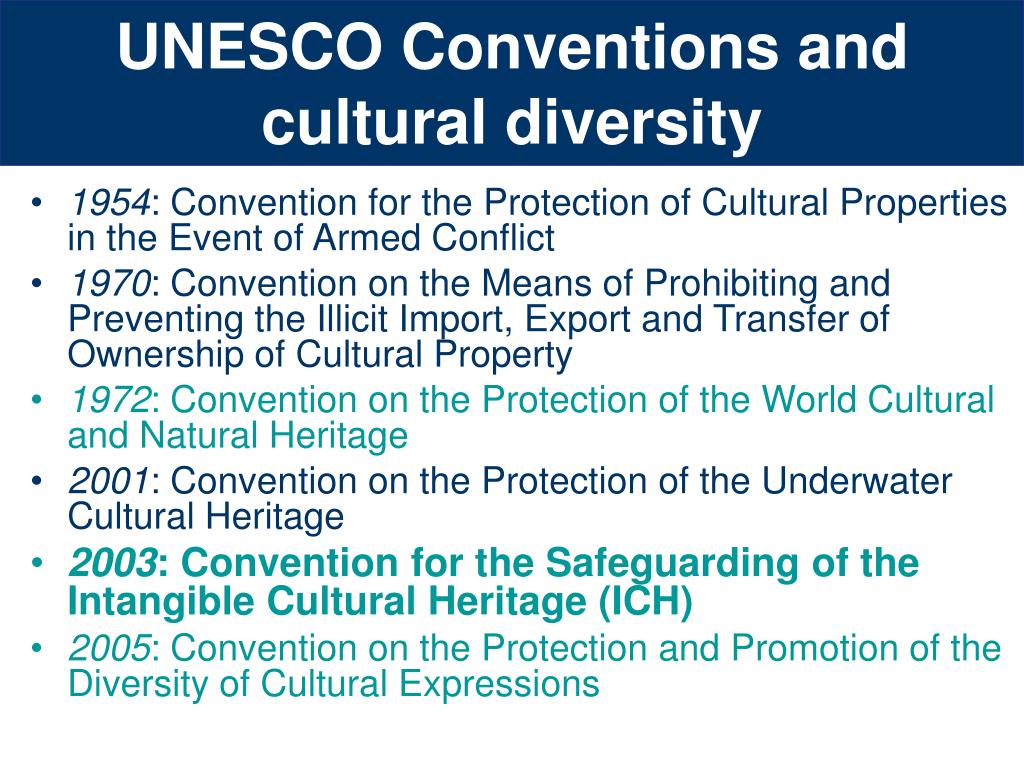 UNESCO Conventions and cultural diversity

• 1954: Convention for the Protection of Cultural Properties in the Event of Armed Conflict
• 1970: Convention on the Means of Prohibiting and Preventing the Illicit Import, Export and Transfer of Ownership of Cultural Property
• 1972: Convention on the Protection of the World Cultural and Natural Heritage
• 2001: Convention on the Protection of the Underwater Cultural Heritage
• 2003: Convention for the Safeguarding of the Intangible Cultural Heritage (ICH)
• 2005: Convention on the Protection and Promotion of the Diversity of Cultural Expressions